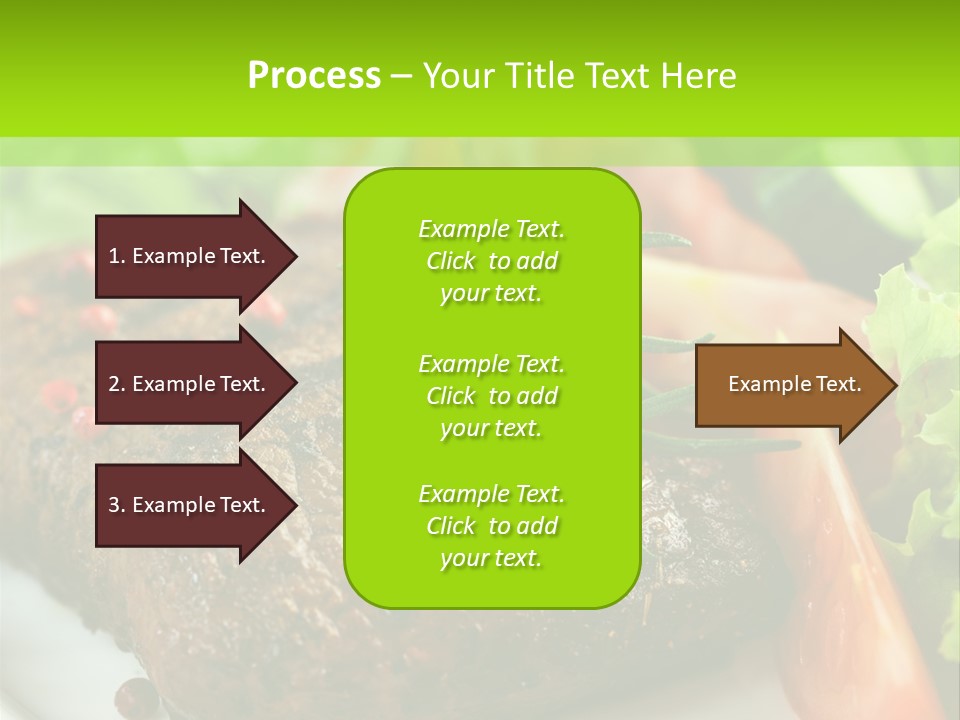 Process – Your Title Text Here

1. Example Text.

2. Example Text.

3. Example Text.

Example Text. Click to add your text.

Example Text. Click to add your text.

Example Text. Click to add your text.

Example Text.